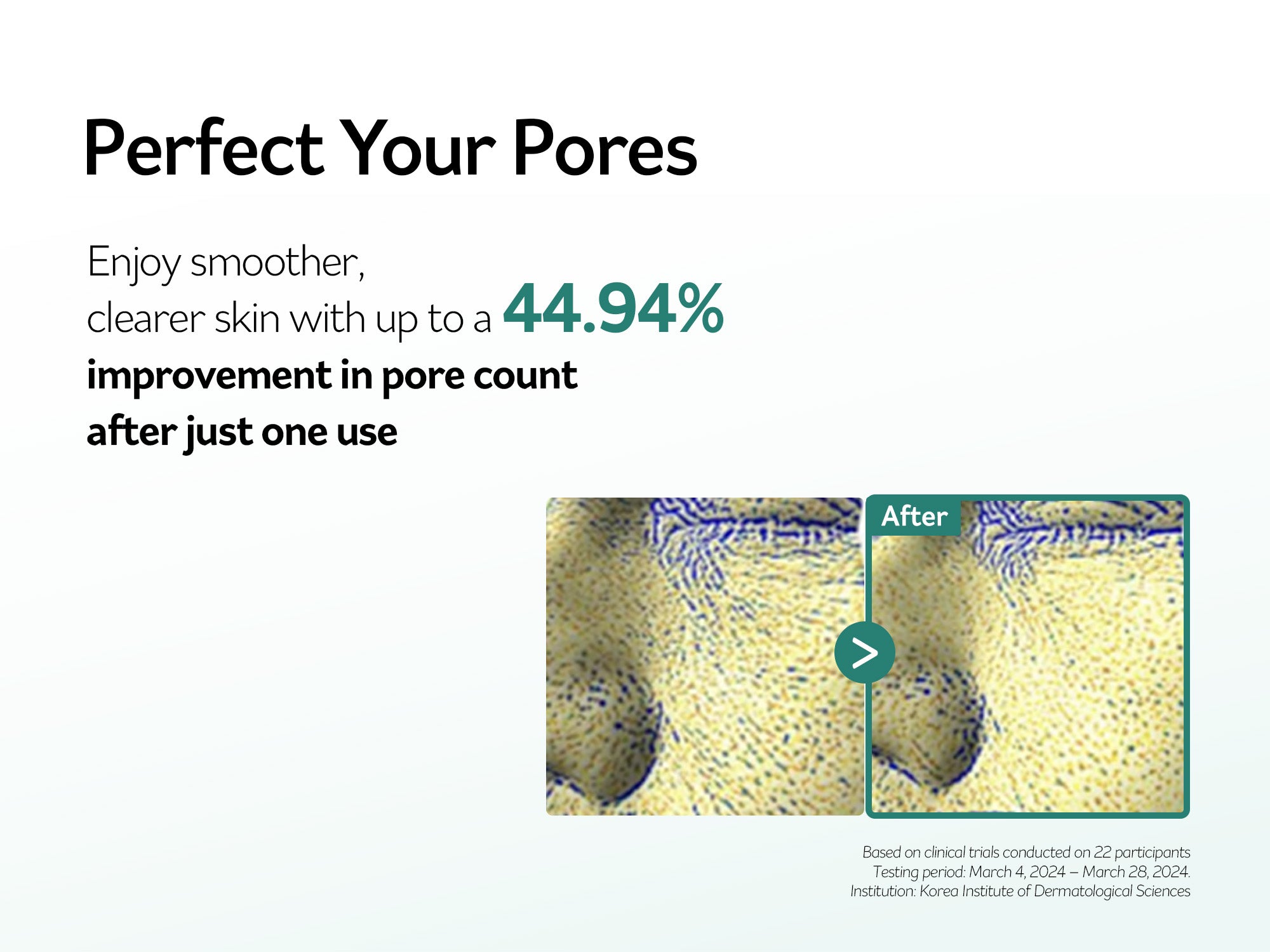 Perfect Your Pores

Enjoy smoother, clearer skin with up to a 44.94% improvement in pore count after just one use

After

>

Based on clinical trials conducted on 22 participants
Testing period: March 4, 2024 – March 28, 2024.
Institution: Korea Institute of Dermatological Sciences